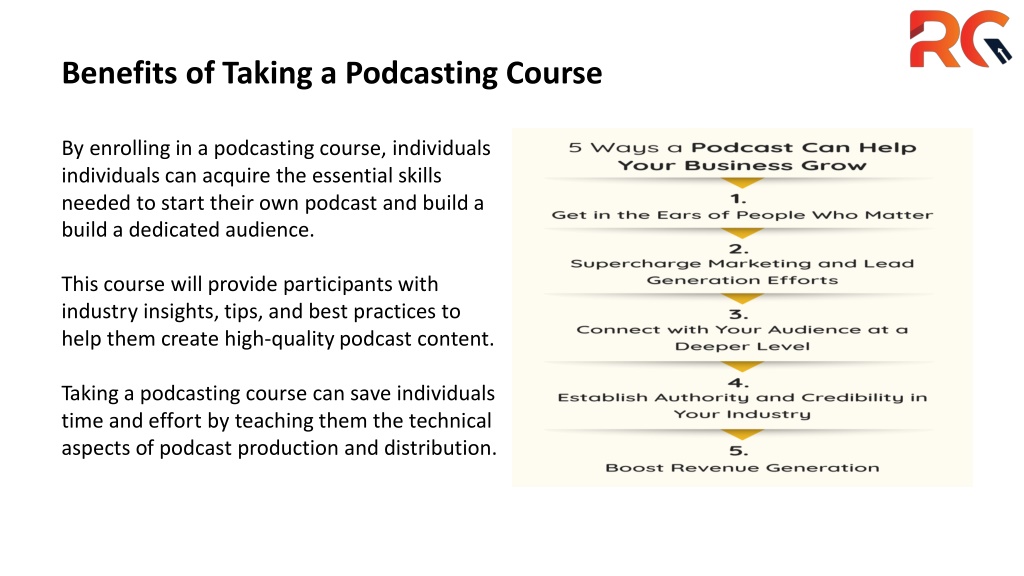 RG

Benefits of Taking a Podcasting Course

By enrolling in a podcasting course, individuals individuals can acquire the essential skills needed to start their own podcast and build a build a dedicated audience.

This course will provide participants with industry insights, tips, and best practices to help them create high-quality podcast content.

Taking a podcasting course can save individuals time and effort by teaching them the technical aspects of podcast production and distribution.

5 Ways a Podcast Can Help Your Business Grow

1.
Get in the Ears of People Who Matter

2.
Supercharge Marketing and Lead Generation Efforts

3.
Connect with Your Audience at a Deeper Level

4.
Establish Authority and Credibility in Your Industry

5.
Boost Revenue Generation